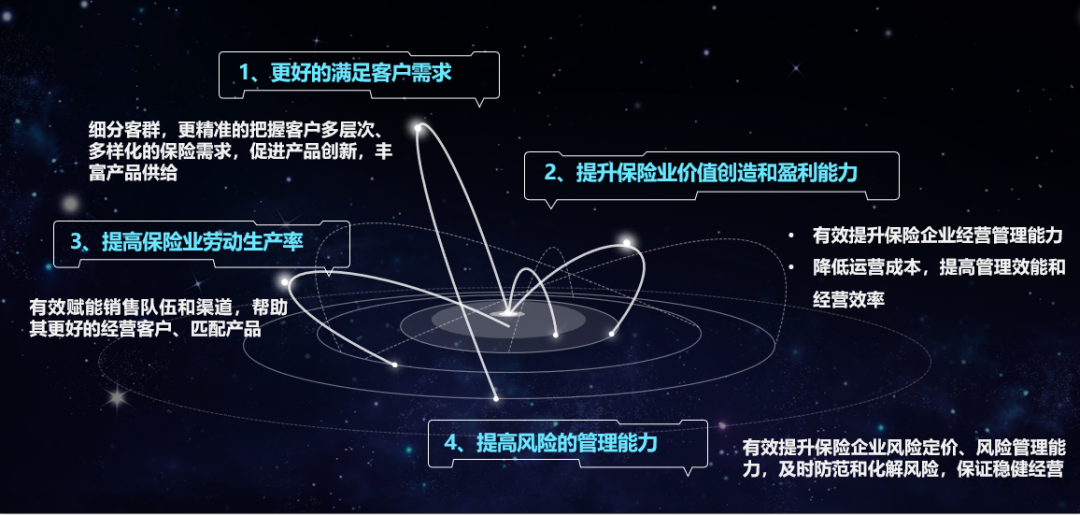 1、更好的满足客户需求

细分客群，更精准的把握客户多层次、多样化的保险需求，促进产品创新，丰富产品供给

2、提升保险业价值创造和盈利能力

• 有效提升保险企业经营管理能力
• 降低运营成本，提高管理效能和经营效率

3、提高保险业劳动生产率

有效赋能销售队伍和渠道，帮助其更好的经营客户、匹配产品

4、提高风险的管理能力

有效提升保险企业风险定价、风险管理能力，及时防范和化解风险，保证稳健经营